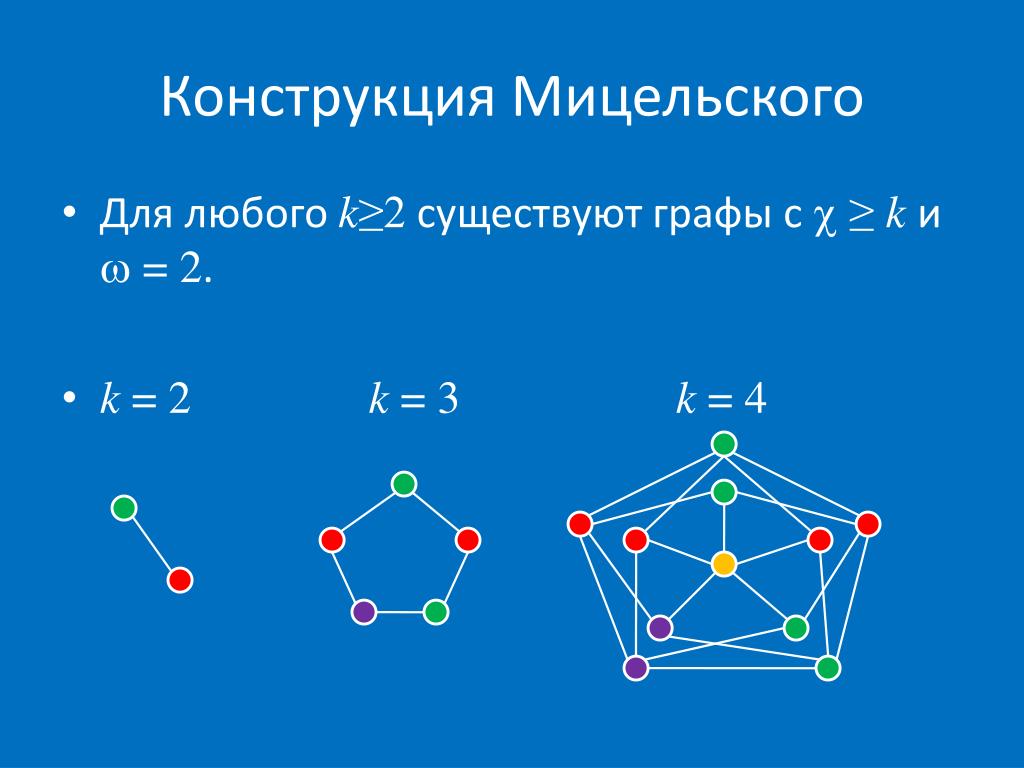 Конструкция Мицельского

• Для любого $k \geq 2$ существуют графы с $\chi \geq k$ и $\omega = 2$.

• $k = 2$ $k = 3$ $k = 4$